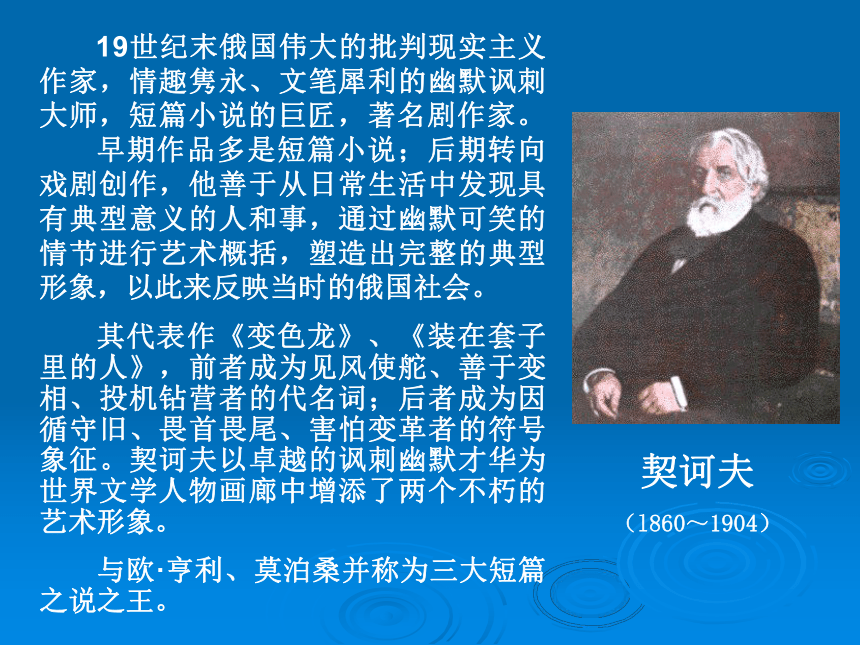 19世纪末俄国伟大的批判现实主义作家，情趣隽永、文笔犀利的幽默讽刺大师，短篇小说的巨匠，著名剧作家。
早期作品多是短篇小说；后期转向戏剧创作，他善于从日常生活中发现具有典型意义的人和事，通过幽默可笑的情节进行艺术概括，塑造出完整的典型形象，以此来反映当时的俄国社会。

其代表作《变色龙》、《装在套子里的人》，前者成为见风使舵、善于变相、投机钻营者的代名词；后者成为因循守旧、畏首畏尾、害怕变革者的符号象征。契诃夫以卓越的讽刺幽默才华为世界文学人物画廊中增添了两个不朽的艺术形象。

与欧·亨利、莫泊桑并称为三大短篇之说之王。

契诃夫

（1860～1904）